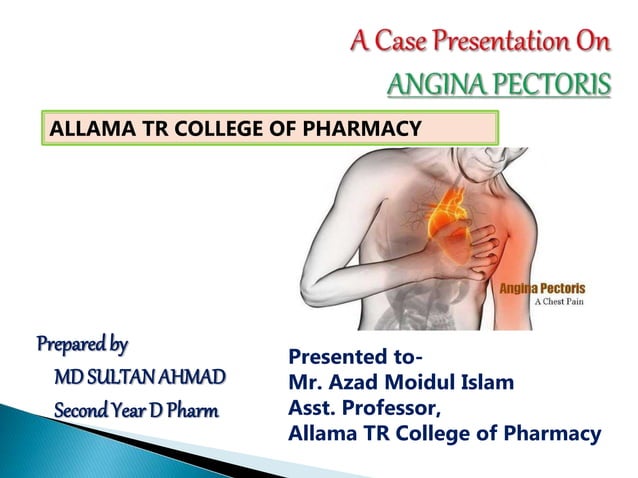 A Case Presentation On
ANGINA PECTORIS

ALLAMA TR COLLEGE OF PHARMACY

Angina Pectoris
A Chest Pain

Prepared by
MD SULTAN AHMAD
Second Year D Pharm

Presented to-
Mr. Azad Moidul Islam
Asst. Professor,
Allama TR College of Pharmacy